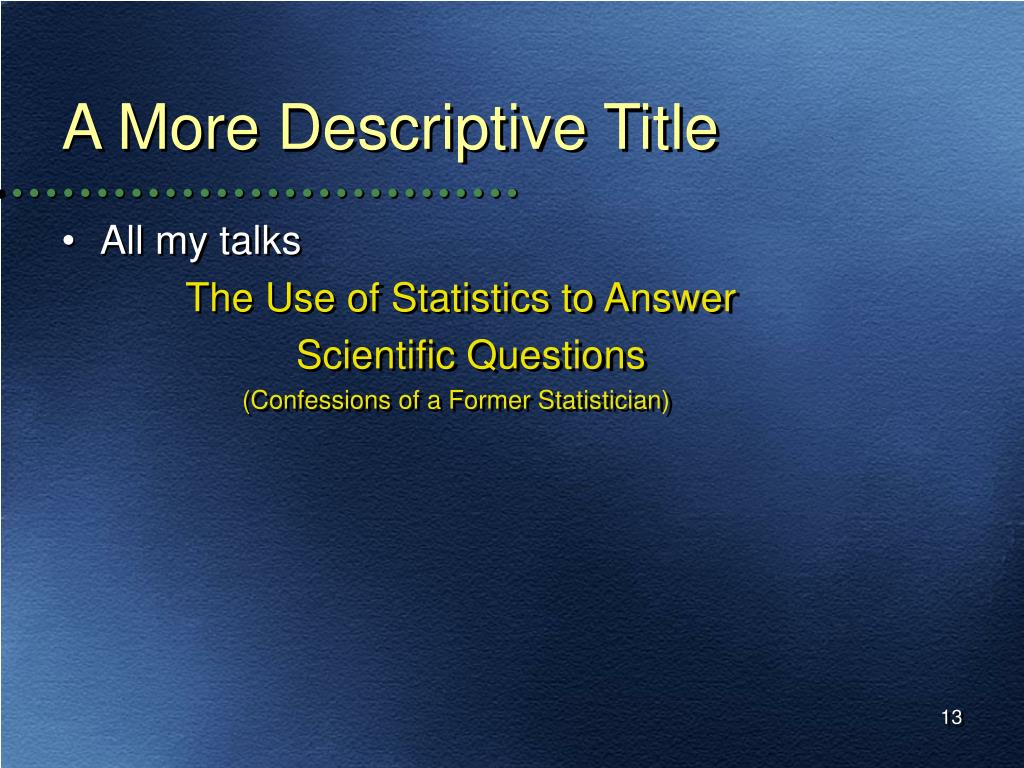 A More Descriptive Title

• All my talks

The Use of Statistics to Answer Scientific Questions

(Confessions of a Former Statistician)

13